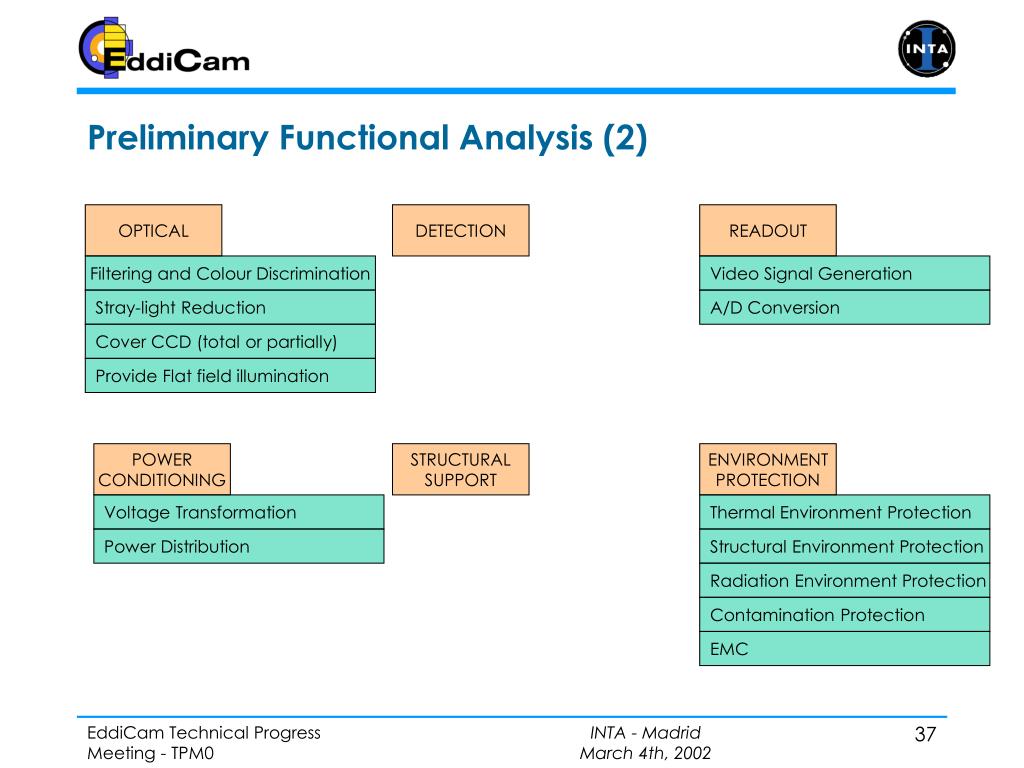 EddiCam

INTA

Preliminary Functional Analysis (2)

OPTICAL

Filtering and Colour Discrimination

Stray-light Reduction

Cover CCD (total or partially)

Provide Flat field illumination

DETECTION

READOUT

Video Signal Generation

A/D Conversion

POWER CONDITIONING

Voltage Transformation

Power Distribution

STRUCTURAL SUPPORT

ENVIRONMENT PROTECTION

Thermal Environment Protection

Structural Environment Protection

Radiation Environment Protection

Contamination Protection

EMC

EddiCam Technical Progress Meeting - TPM0

INTA - Madrid
March 4th, 2002

37